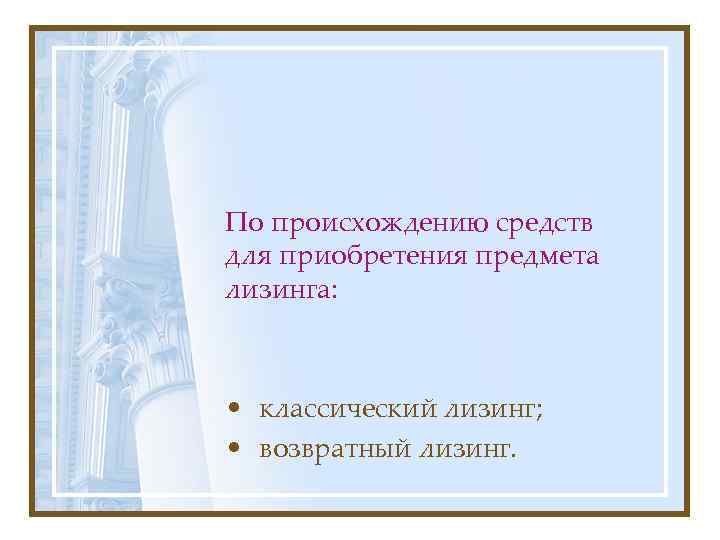 По происхождению средств для приобретения предмета лизинга:

• классический лизинг;
• возвратный лизинг.